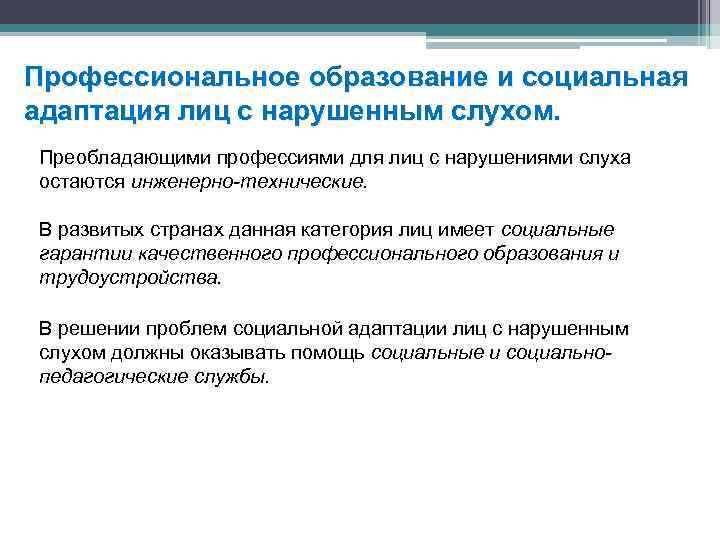 Профессиональное образование и социальная адаптация лиц с нарушенным слухом.

Преобладающими профессиями для лиц с нарушениями слуха остаются инженерно-технические.

В развитых странах данная категория лиц имеет социальные гарантии качественного профессионального образования и трудоустройства.

В решении проблем социальной адаптации лиц с нарушенным слухом должны оказывать помощь социальные и социально-педагогические службы.